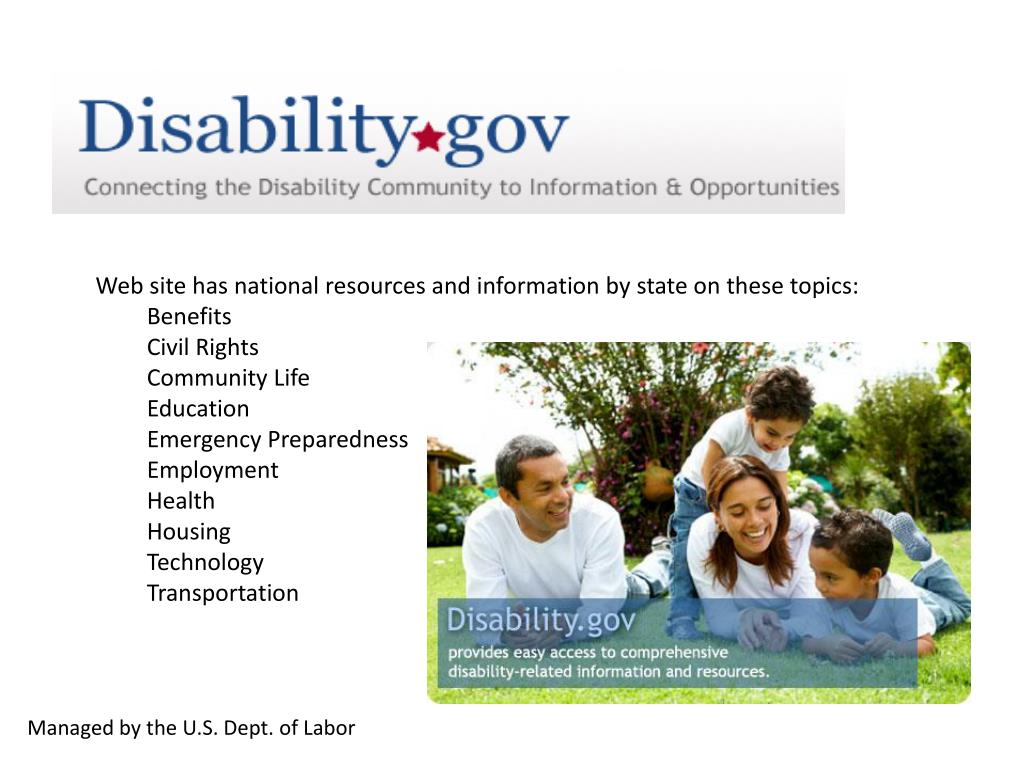 Disability★gov
Connecting the Disability Community to Information & Opportunities

Web site has national resources and information by state on these topics:
Benefits
Civil Rights
Community Life
Education
Emergency Preparedness
Employment
Health
Housing
Technology
Transportation

Disability.gov
provides easy access to comprehensive disability-related information and resources.

Managed by the U.S. Dept. of Labor